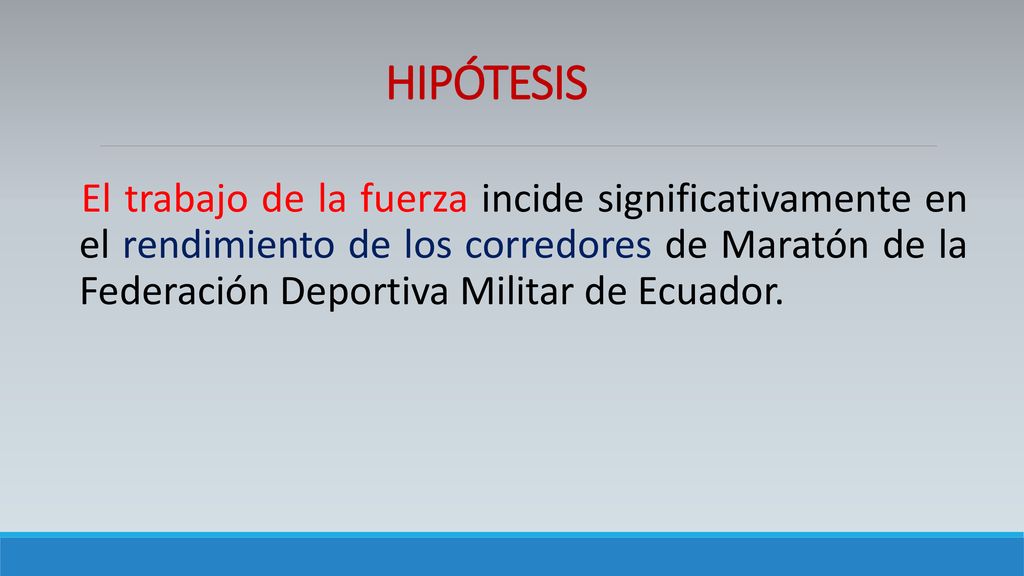 HIPÓTESIS

El trabajo de la fuerza incide significativamente en el rendimiento de los corredores de Maratón de la Federación Deportiva Militar de Ecuador.